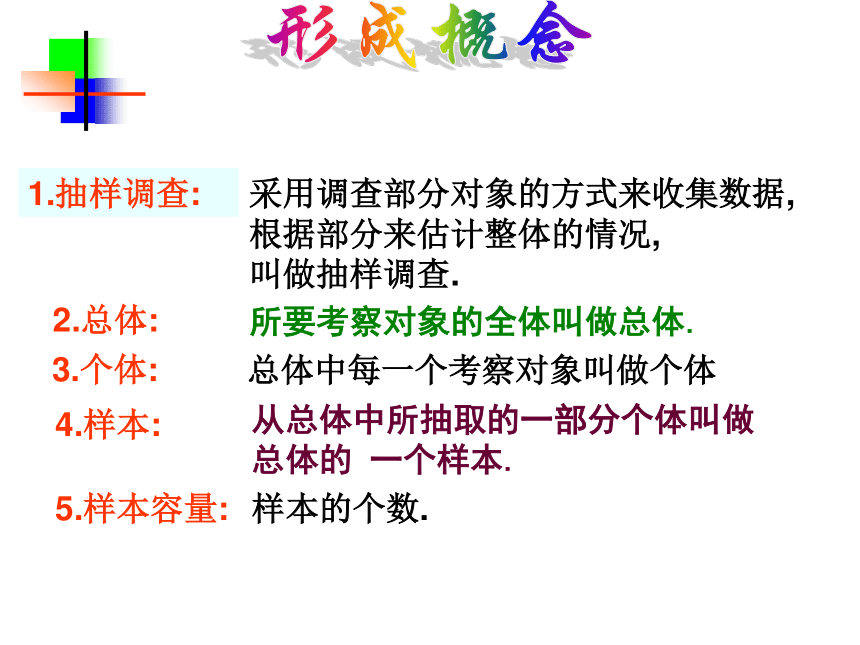 形成概念

1.抽样调查: 采用调查部分对象的方式来收集数据,根据部分来估计整体的情况,叫做抽样调查.

2.总体: 所要考察对象的全体叫做总体.

3.个体: 总体中每一个考察对象叫做个体

4.样本: 从总体中所抽取的一部分个体叫做总体的 一个样本.

5.样本容量: 样本的个数.